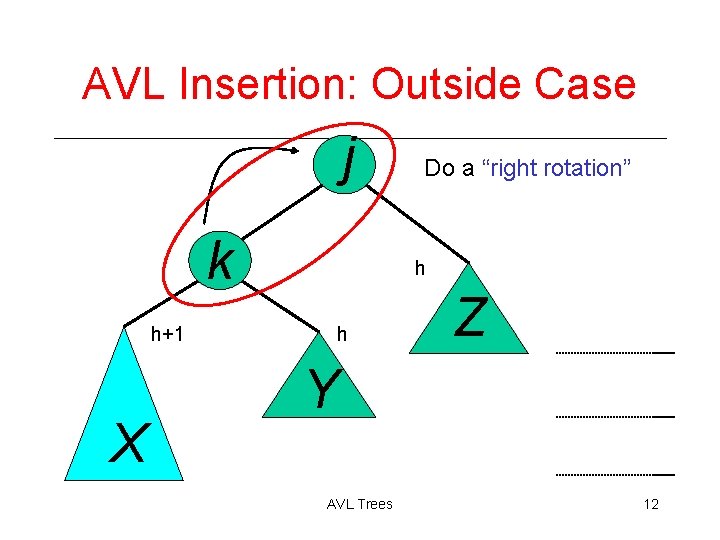 AVL Insertion: Outside Case

j

Do a “right rotation”

k

h

Z

h+1

h

Y

X

AVL Trees

12